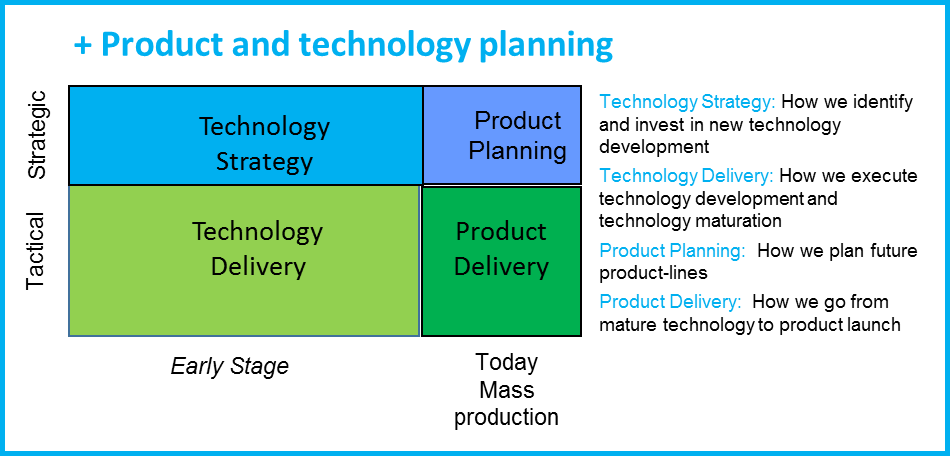 + Product and technology planning

Strategic

Tactical

Technology Strategy

Product Planning

Technology Delivery

Product Delivery

Early Stage

Today Mass production

Technology Strategy: How we identify and invest in new technology development

Technology Delivery: How we execute technology development and technology maturation

Product Planning: How we plan future product-lines

Product Delivery: How we go from mature technology to product launch